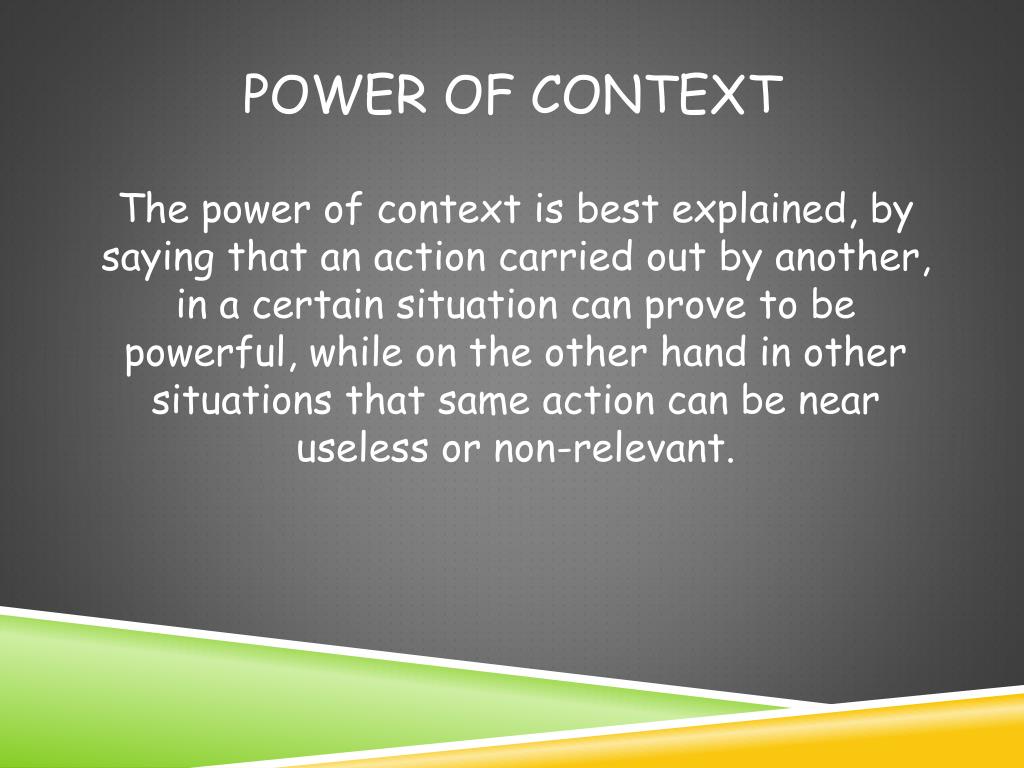 POWER OF CONTEXT

The power of context is best explained, by saying that an action carried out by another, in a certain situation can prove to be powerful, while on the other hand in other situations that same action can be near useless or non-relevant.